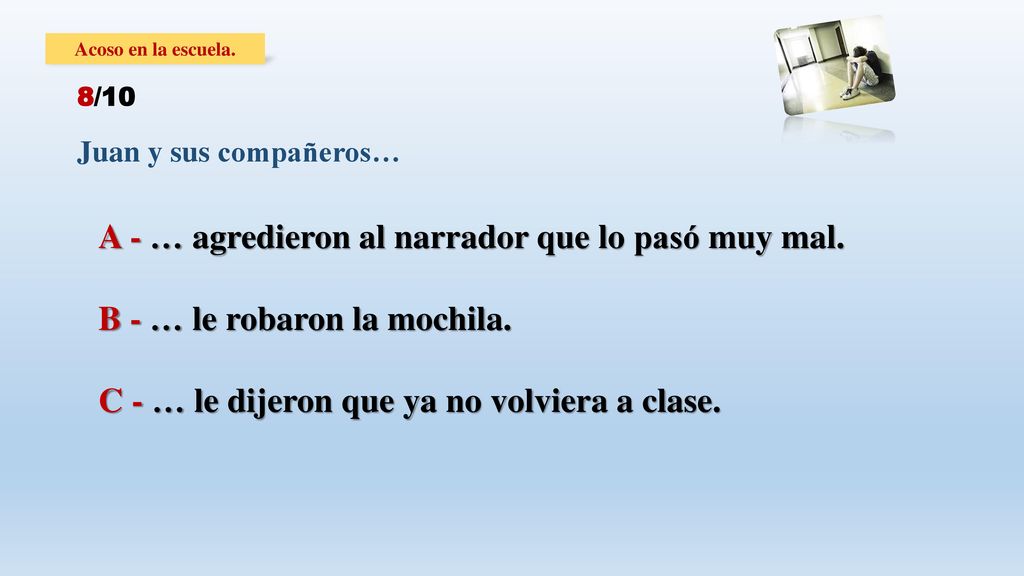 Acoso en la escuela.

8/10

Juan y sus compañeros…

A - … agredieron al narrador que lo pasó muy mal.

B - … le robaron la mochila.

C - … le dijeron que ya no volviera a clase.